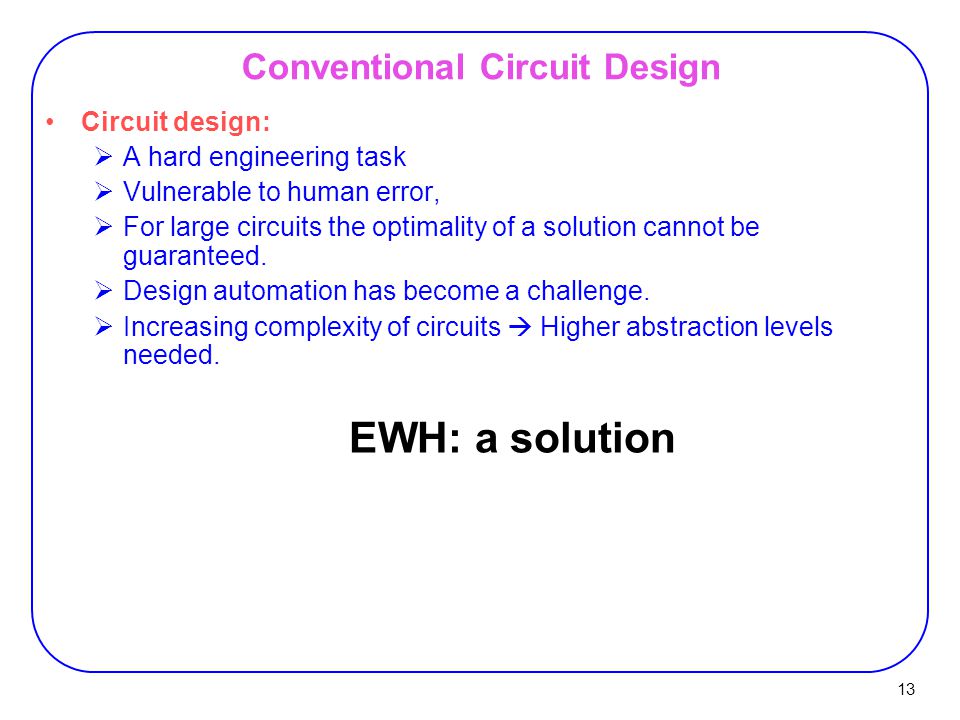 Conventional Circuit Design

• Circuit design:
  ➢ A hard engineering task
  ➢ Vulnerable to human error,
  ➢ For large circuits the optimality of a solution cannot be guaranteed.
  ➢ Design automation has become a challenge.
  ➢ Increasing complexity of circuits → Higher abstraction levels needed.

EWH: a solution

13